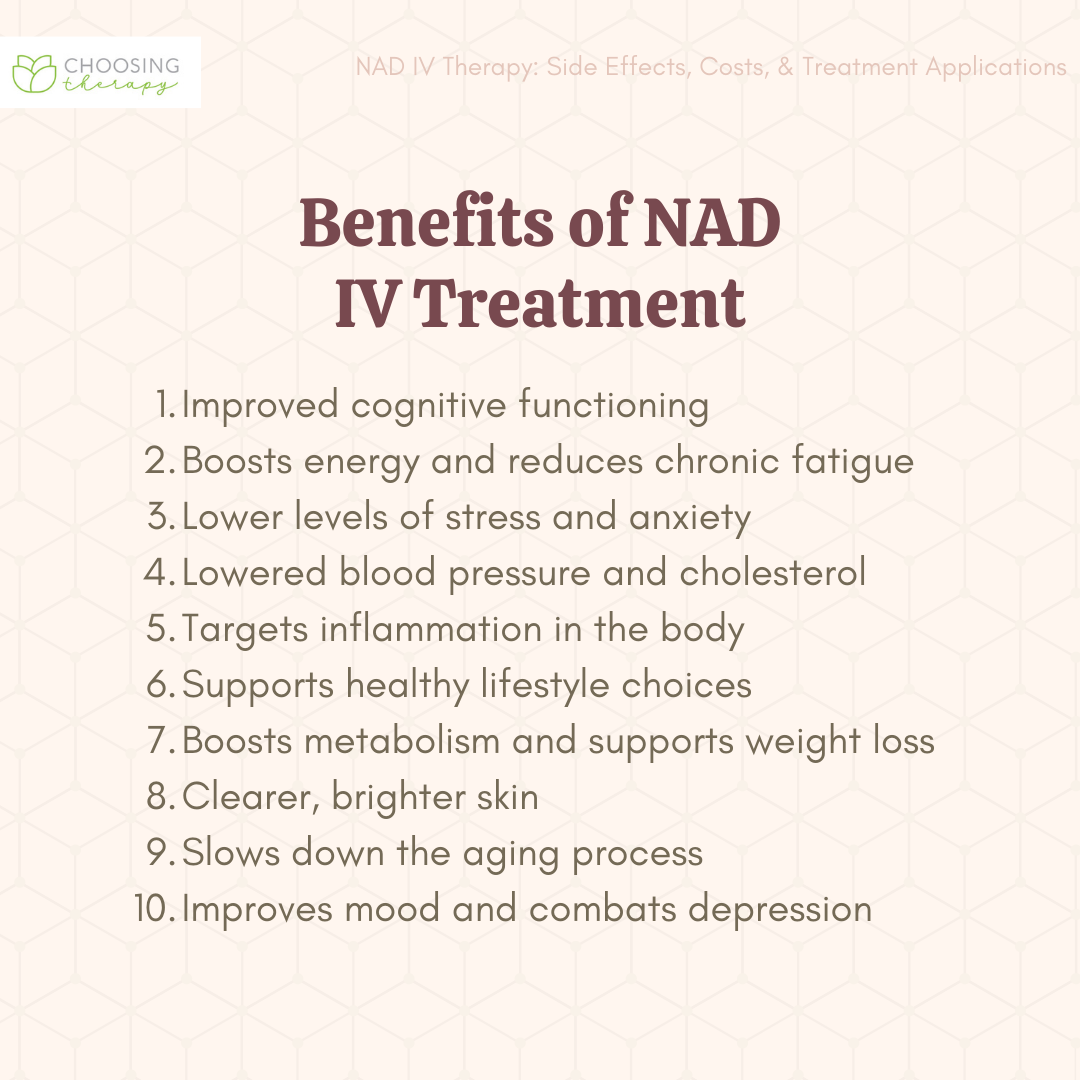 CHOOSING therapy

NAD IV Therapy: Side Effects, Costs, & Treatment Applications

Benefits of NAD IV Treatment

1. Improved cognitive functioning
2. Boosts energy and reduces chronic fatigue
3. Lower levels of stress and anxiety
4. Lowered blood pressure and cholesterol
5. Targets inflammation in the body
6. Supports healthy lifestyle choices
7. Boosts metabolism and supports weight loss
8. Clearer, brighter skin
9. Slows down the aging process
10. Improves mood and combats depression